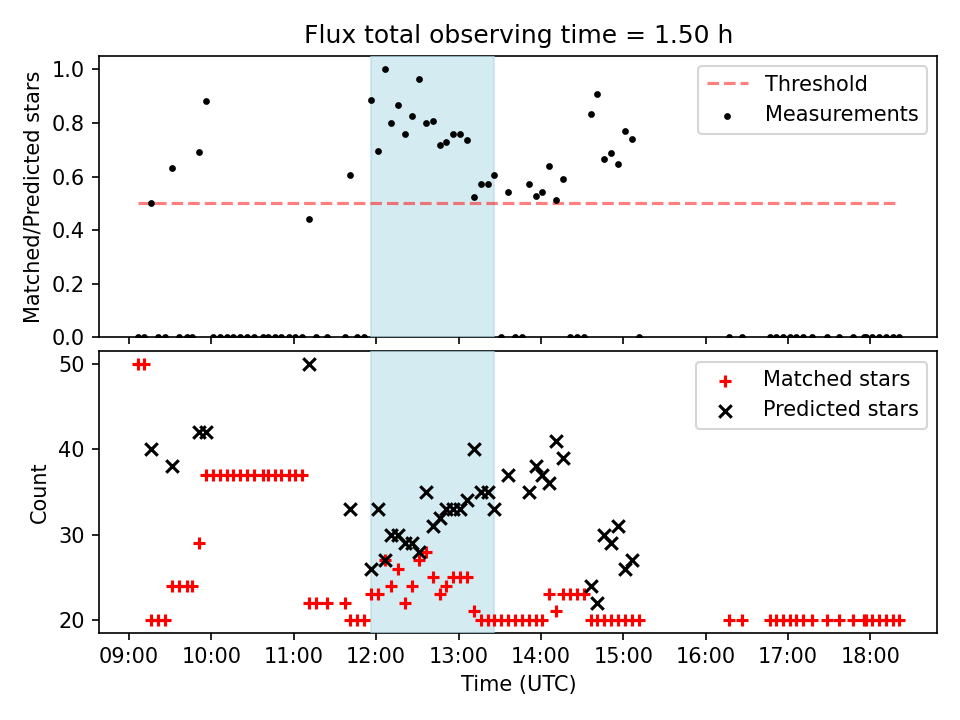 Flux total observing time = 1.50 h

Matched/Predicted stars

1.0
0.8
0.6
0.4
0.2
0.0

Threshold
Measurements

Count

50
40
30
20

Matched stars
Predicted stars

09:00 10:00 11:00 12:00 13:00 14:00 15:00 16:00 17:00 18:00

Time (UTC)